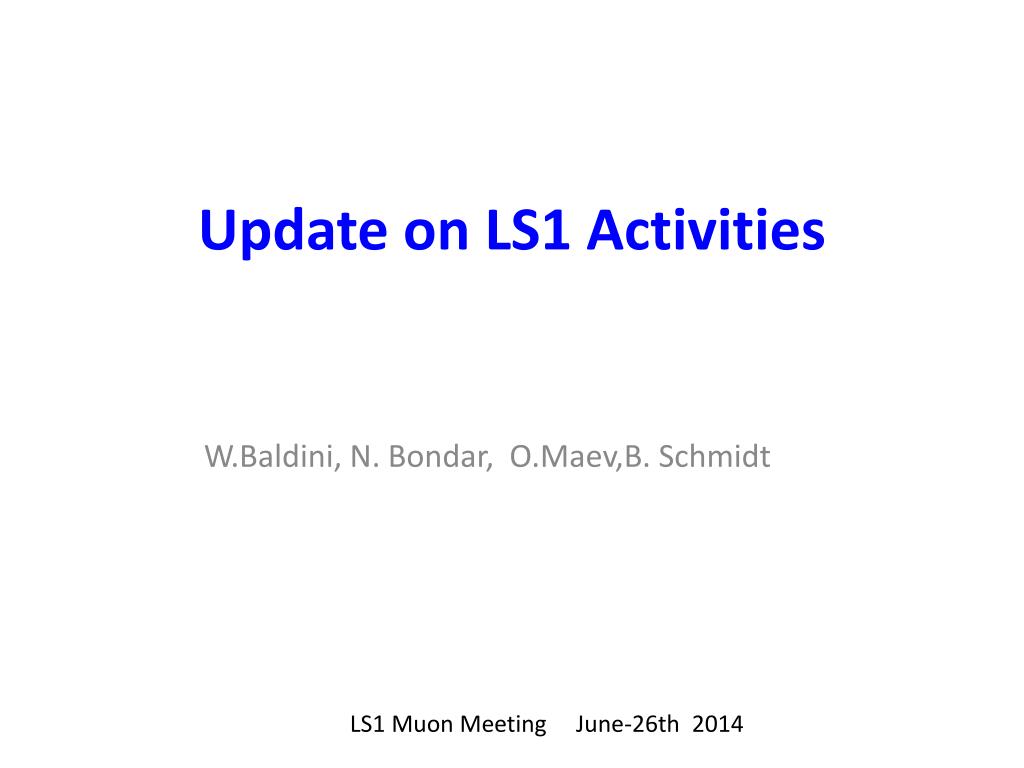 Update on LS1 Activities

W.Baldini, N. Bondar, O.Maev,B. Schmidt

LS1 Muon Meeting June-26th 2014